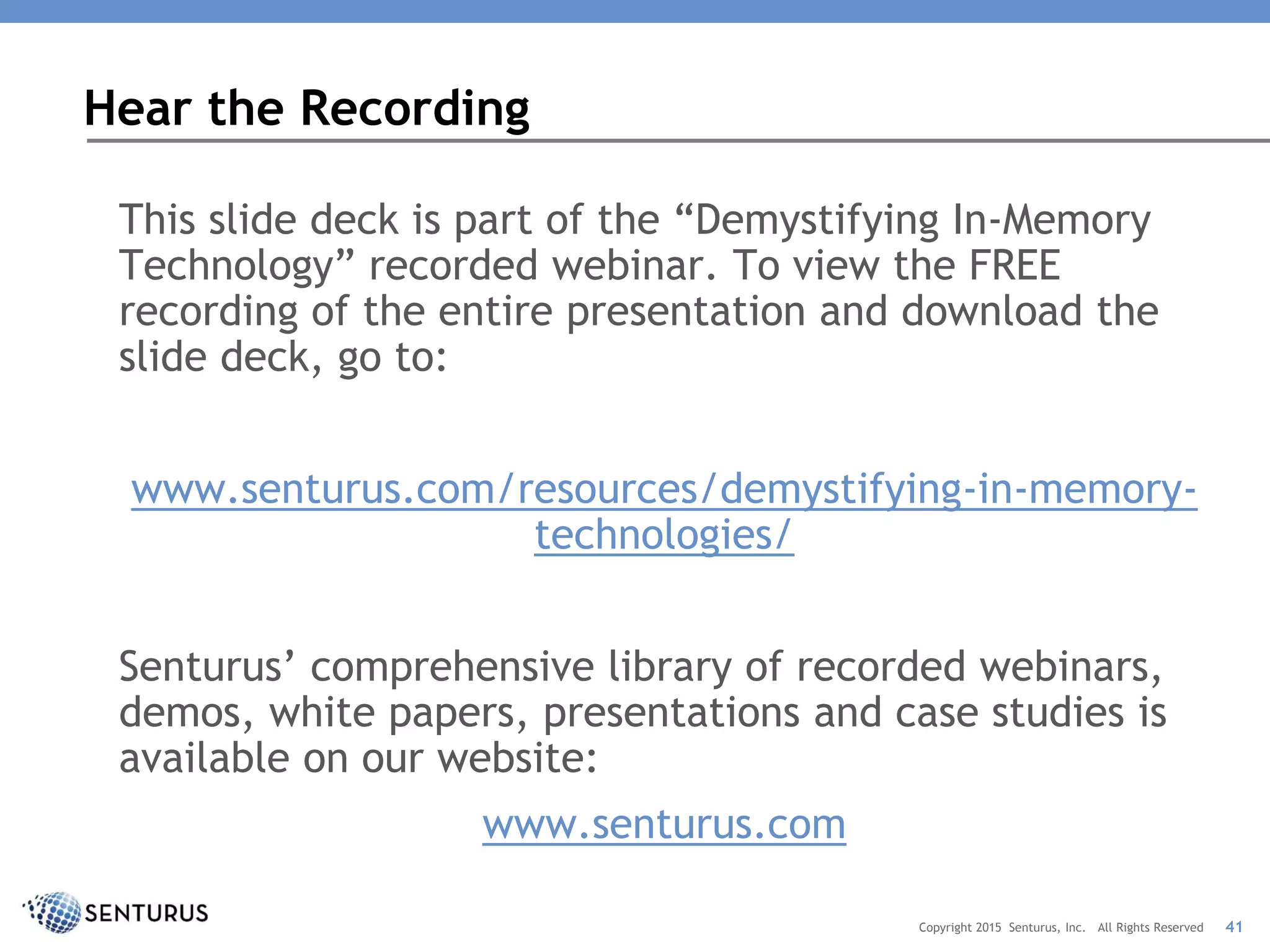 Hear the Recording

This slide deck is part of the “Demystifying In-Memory Technology” recorded webinar. To view the FREE recording of the entire presentation and download the slide deck, go to:

www.senturus.com/resources/demystifying-in-memory-technologies/

Senturus’ comprehensive library of recorded webinars, demos, white papers, presentations and case studies is available on our website:

www.senturus.com

SENTURUS

Copyright 2015 Senturus, Inc. All Rights Reserved 41